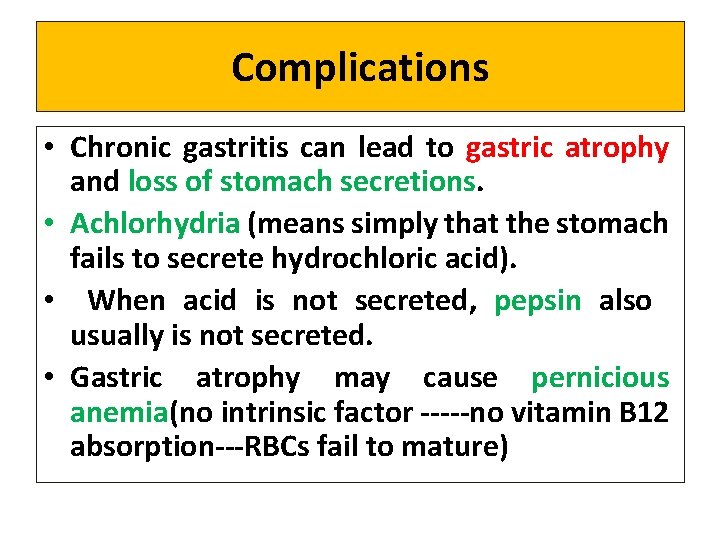 Complications

• Chronic gastritis can lead to gastric atrophy and loss of stomach secretions.

• Achlorhydria (means simply that the stomach fails to secrete hydrochloric acid).

• When acid is not secreted, pepsin also usually is not secreted.

• Gastric atrophy may cause pernicious anemia(no intrinsic factor -----no vitamin B12 absorption---RBCs fail to mature)